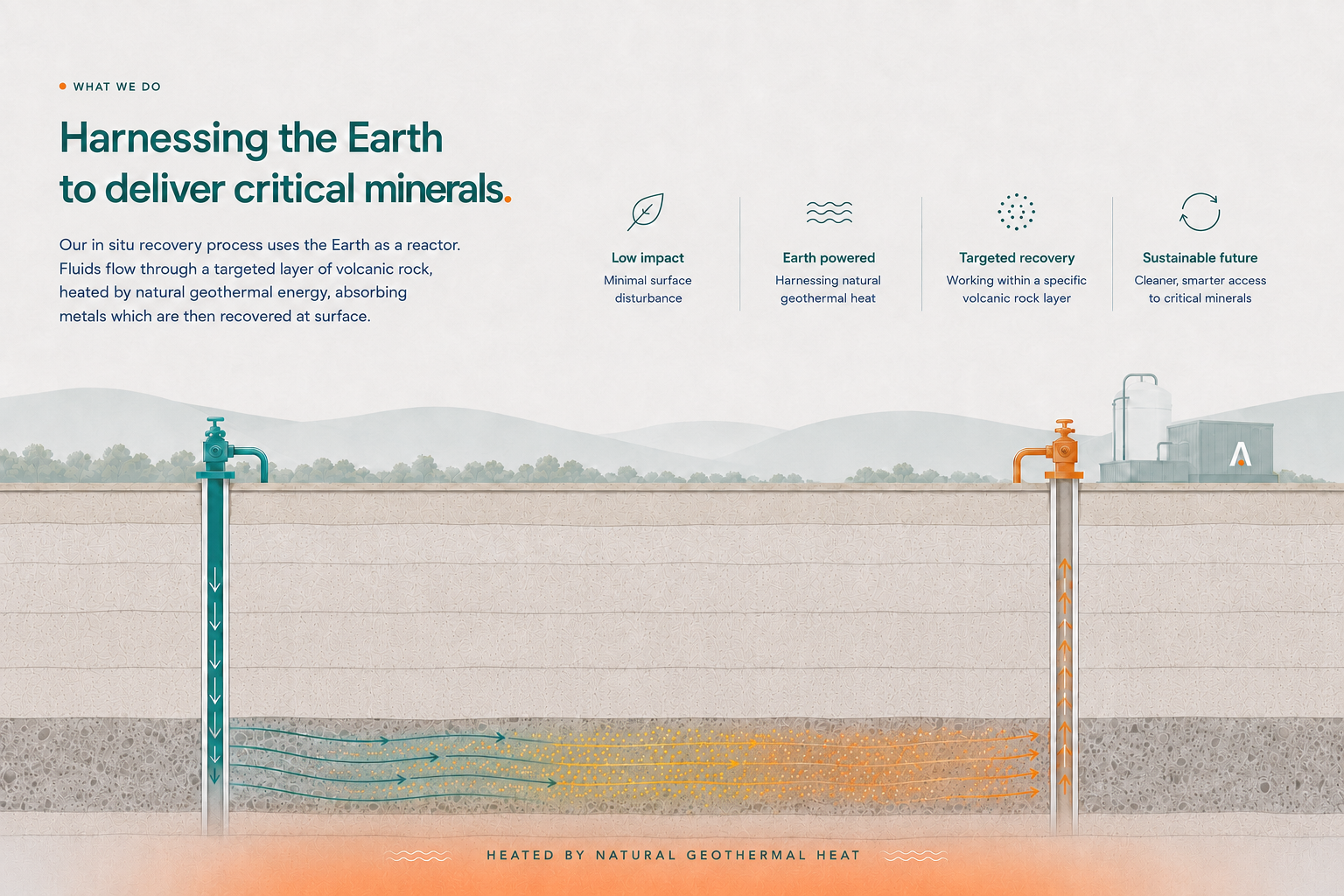 WHAT WE DO

Harnessing the Earth to deliver critical minerals.

Our in situ recovery process uses the Earth as a reactor. Fluids flow through a targeted layer of volcanic rock, heated by natural geothermal energy, absorbing metals which are then recovered at surface.

Low impact
Minimal surface disturbance

Earth powered
Harnessing natural geothermal heat

Targeted recovery
Working within a specific volcanic rock layer

Sustainable future
Cleaner, smarter access to critical minerals

A

HEATED BY NATURAL GEOTHERMAL HEAT